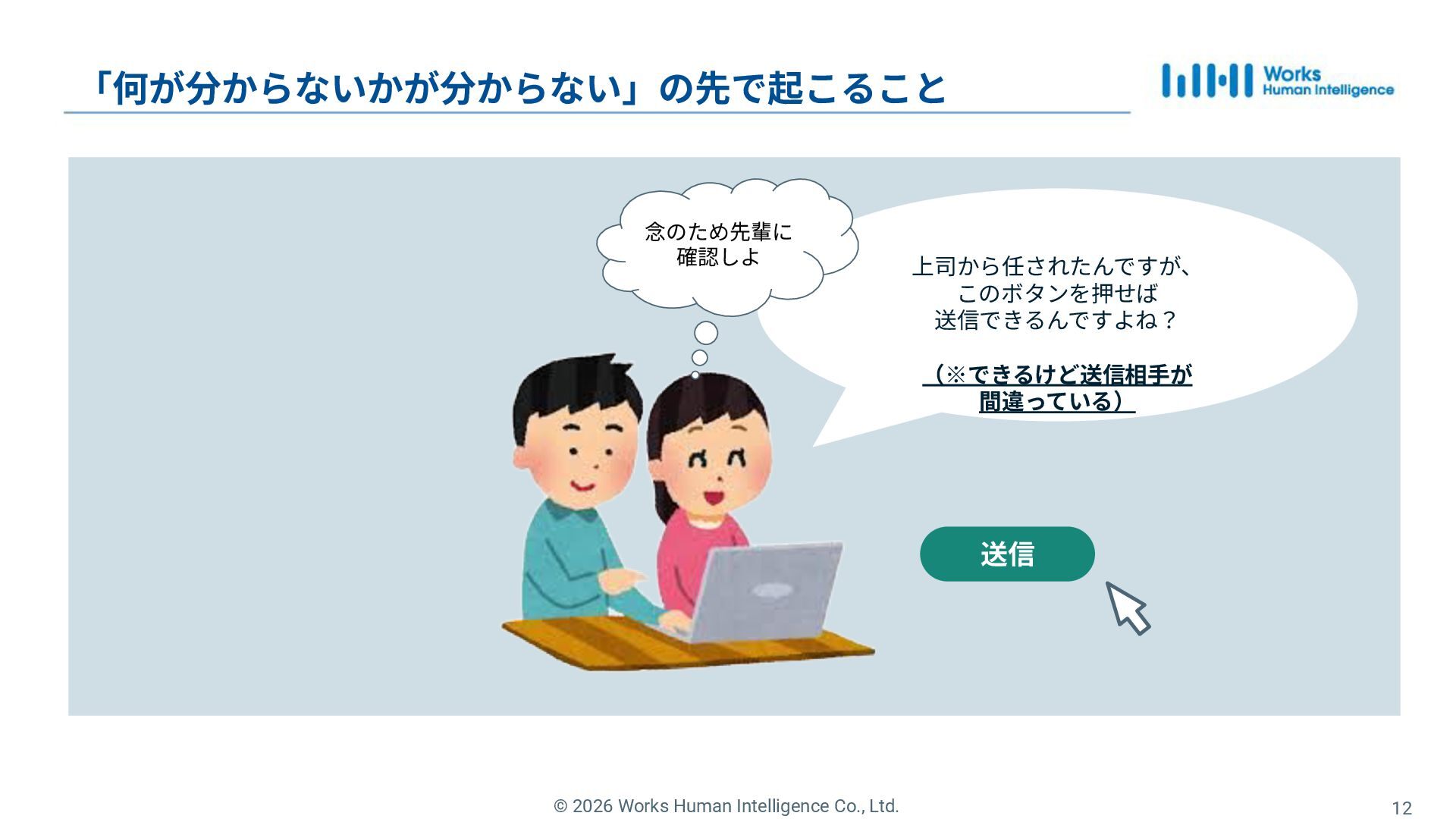 「何が分からないかが分からない」の先で起こること

Works Human Intelligence

念のため先輩に確認しよ

上司から任されたんですが、このボタンを押せば送信できるんですよね？

（※できるけど送信相手が間違っている）

送信

© 2026 Works Human Intelligence Co., Ltd.

12